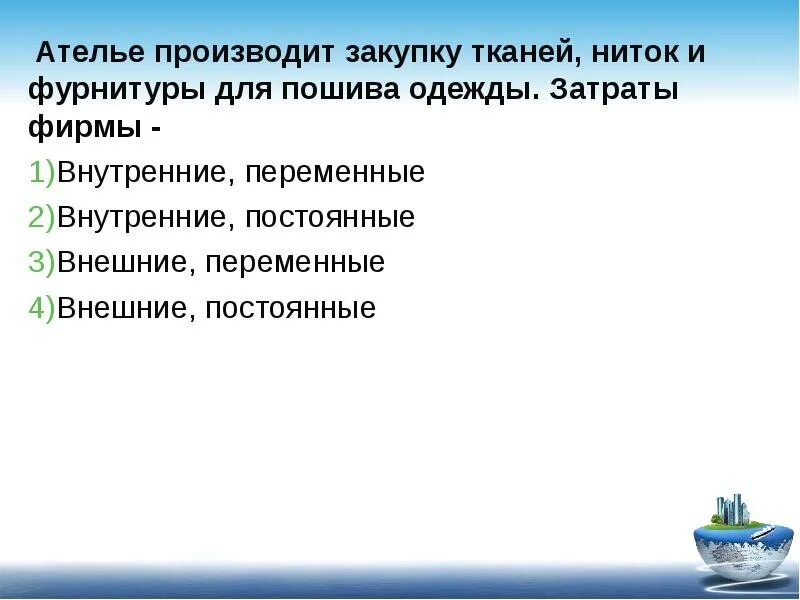 Ателье производит закупку тканей, ниток и фурнитуры для пошива одежды. Затраты фирмы -

1)Внутренние, переменные

2)Внутренние, постоянные

3)Внешние, переменные

4)Внешние, постоянные